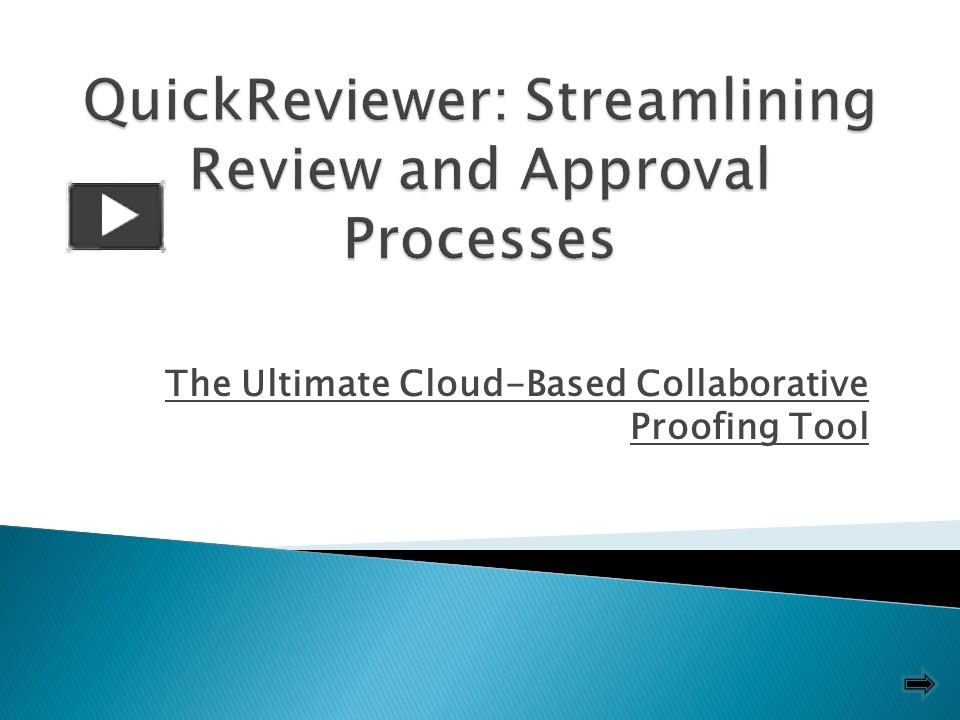 QuickReviewer: Streamlining Review and Approval Processes

The Ultimate Cloud-Based Collaborative Proofing Tool